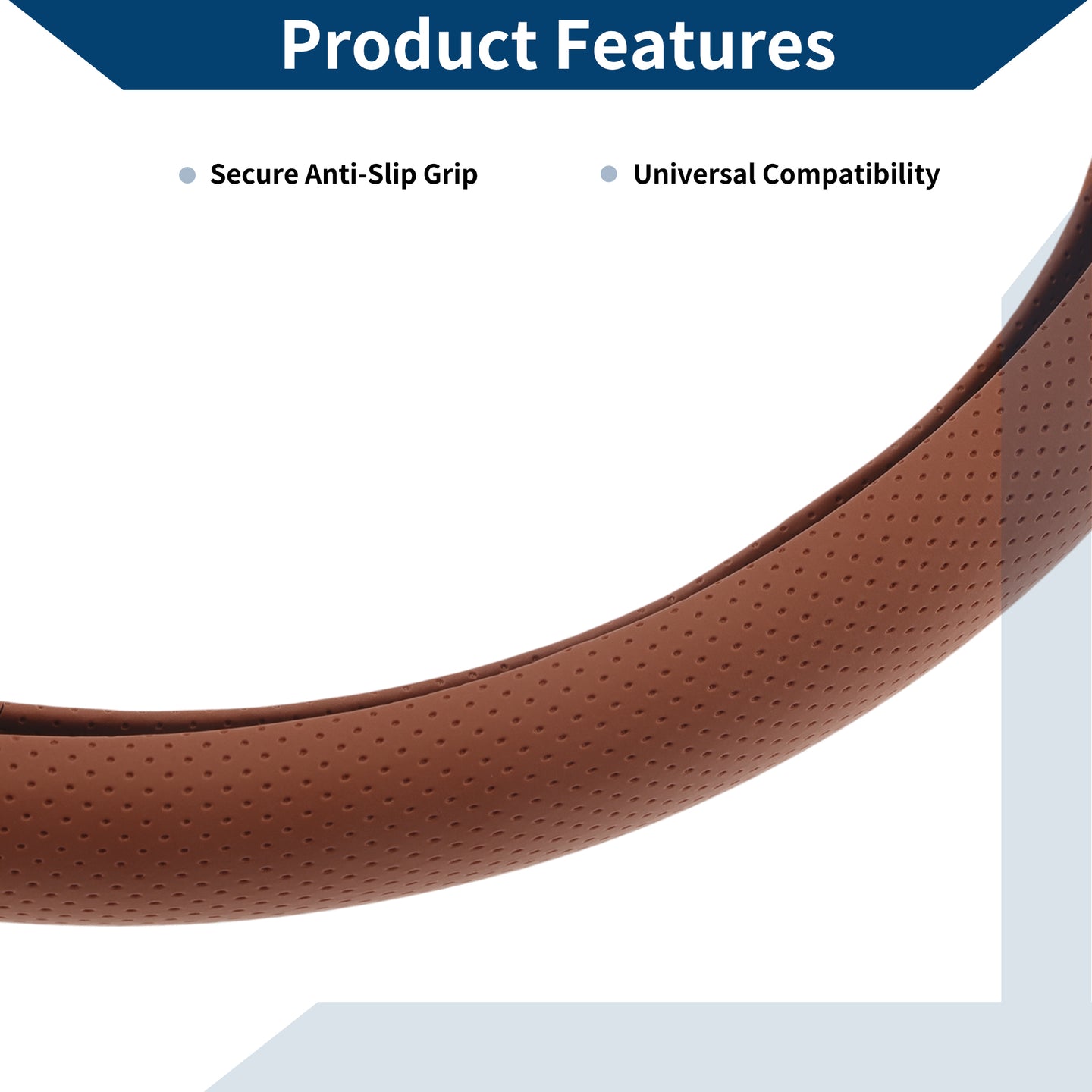 Product Features

Secure Anti-Slip Grip

Universal Compatibility